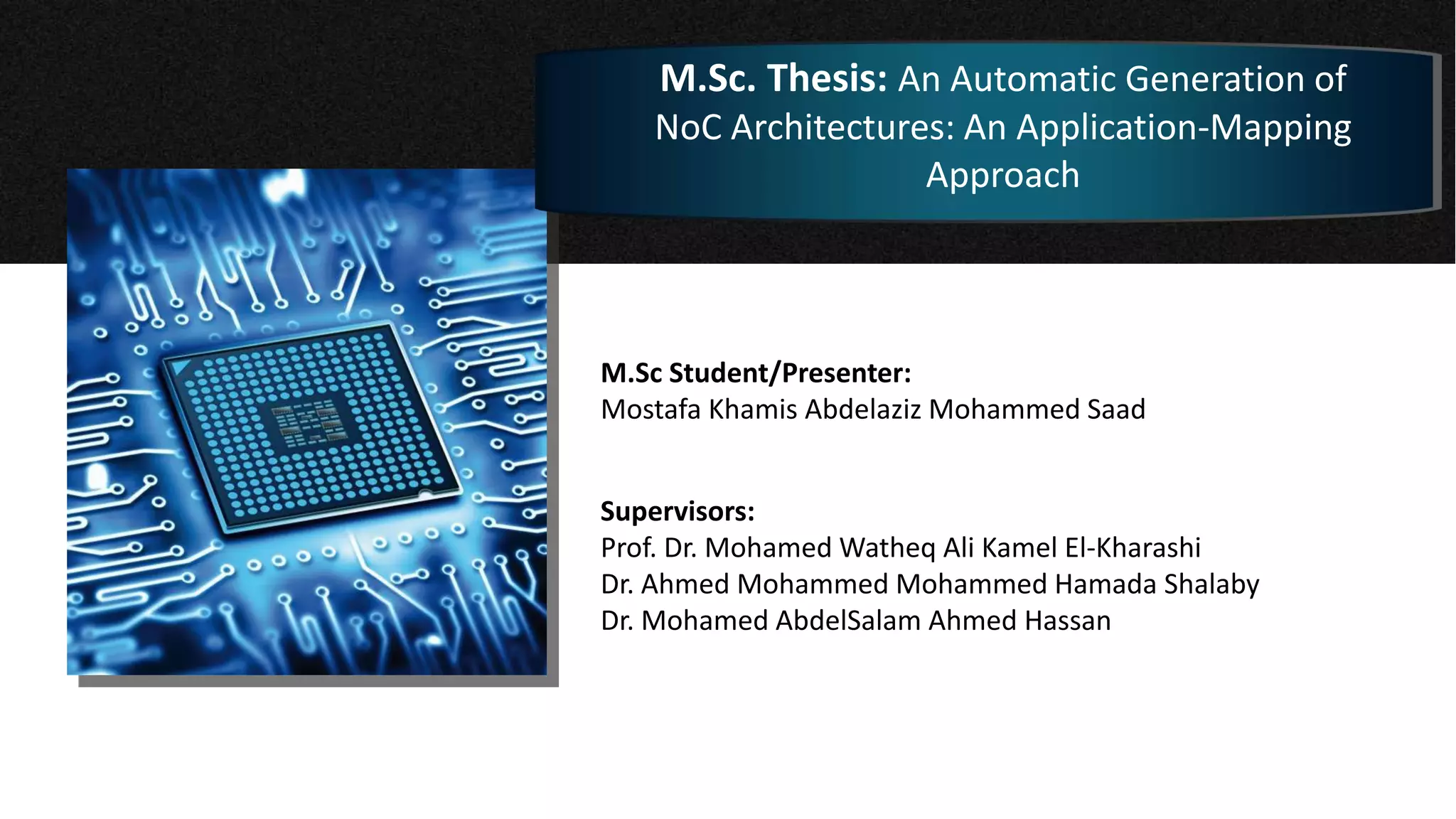 M.Sc. Thesis: An Automatic Generation of NoC Architectures: An Application-Mapping Approach

M.Sc Student/Presenter:
Mostafa Khamis Abdelaziz Mohammed Saad

Supervisors:
Prof. Dr. Mohamed Watheq Ali Kamel El-Kharashi
Dr. Ahmed Mohammed Mohammed Hamada Shalaby
Dr. Mohamed AbdelSalam Ahmed Hassan